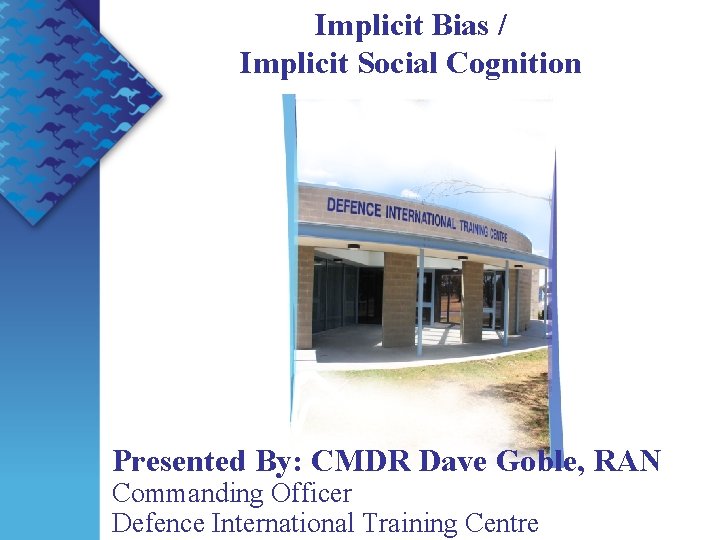 Implicit Bias /
Implicit Social Cognition

DEFENCE INTERNATIONAL TRAINING CENTRE

Presented By: CMDR Dave Goble, RAN
Commanding Officer
Defence International Training Centre